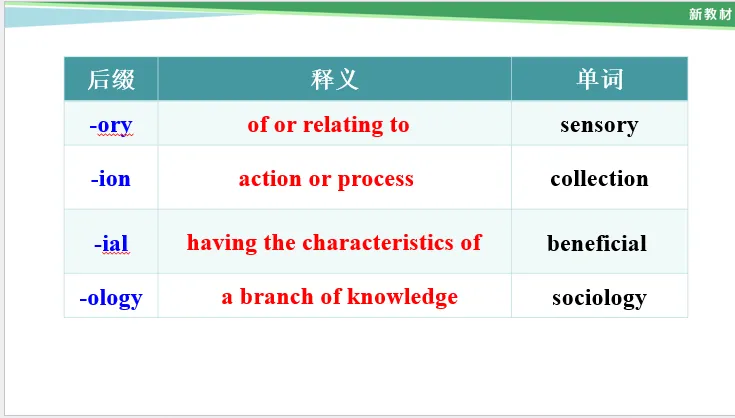 新教材

| 后缀 | 释义 | 单词 |
|---|---|---|
| -ory | of or relating to | sensory |
| -ion | action or process | collection |
| -ial | having the characteristics of | beneficial |
| -ology | a branch of knowledge | sociology |